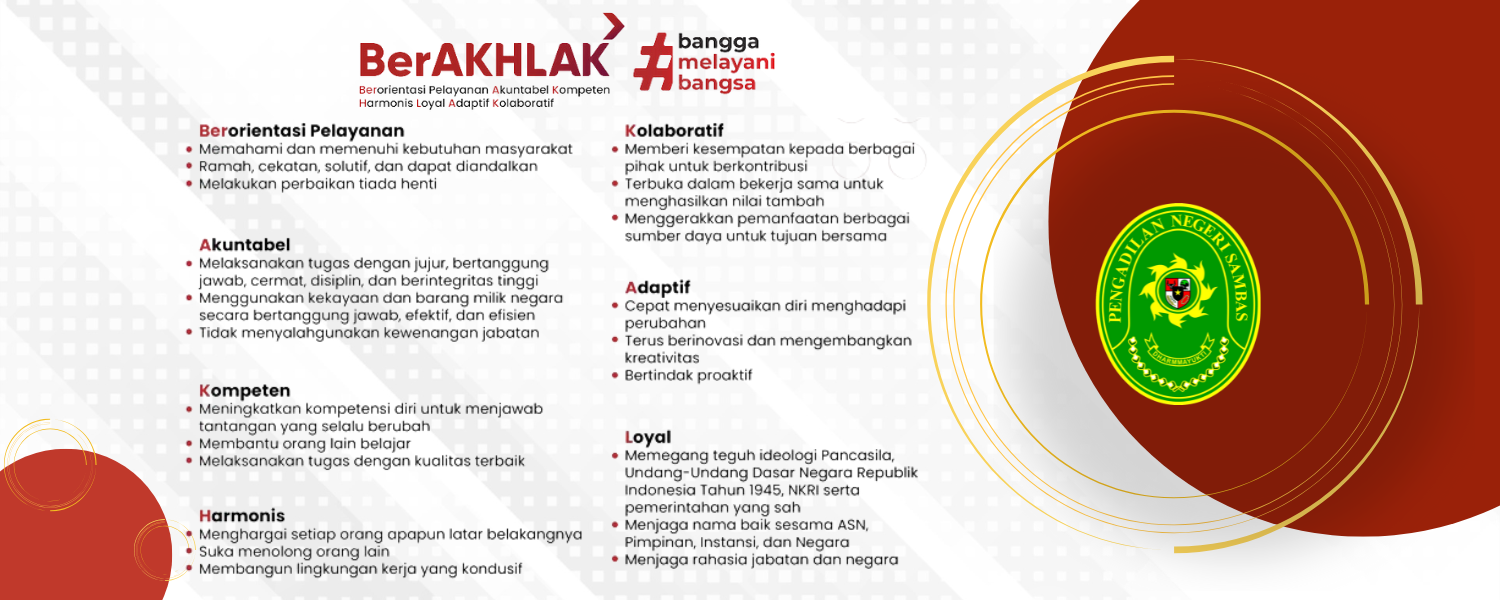 BerAKHLAK
Berorientasi Pelayanan Akuntabel Kompeten Harmonis Loyal Adaptif Kolaboratif

#bangga melayani bangsa

Berorientasi Pelayanan
• Memahami dan memenuhi kebutuhan masyarakat
• Ramah, cekatan, solutif, dan dapat diandalkan
• Melakukan perbaikan tiada henti

Akuntabel
• Melaksanakan tugas dengan jujur, bertanggung jawab, cermat, disiplin, dan berintegritas tinggi
• Menggunakan kekayaan dan barang milik negara secara bertanggung jawab, efektif, dan efisien
• Tidak menyalahgunakan kewenangan jabatan

Kompeten
• Meningkatkan kompetensi diri untuk menjawab tantangan yang selalu berubah
• Membantu orang lain belajar
• Melaksanakan tugas dengan kualitas terbaik

Harmonis
• Menghargai setiap orang apapun latar belakangnya
• Suka menolong orang lain
• Membangun lingkungan kerja yang kondusif

Kolaboratif
• Memberi kesempatan kepada berbagai pihak untuk berkontribusi
• Terbuka dalam bekerja sama untuk menghasilkan nilai tambah
• Menggerakkan pemanfaatan berbagai sumber daya untuk tujuan bersama

Adaptif
• Cepat menyesuaikan diri menghadapi perubahan
• Terus berinovasi dan mengembangkan kreativitas
• Bertindak proaktif

Loyal
• Memegang teguh ideologi Pancasila, Undang-Undang Dasar Negara Republik Indonesia Tahun 1945, NKRI serta pemerintahan yang sah
• Menjaga nama baik sesama ASN, Pimpinan, Instansi, dan Negara
• Menjaga rahasia jabatan dan negara

PENGADILAN NEGERI SAMBAS
DHARMMAYUKTI